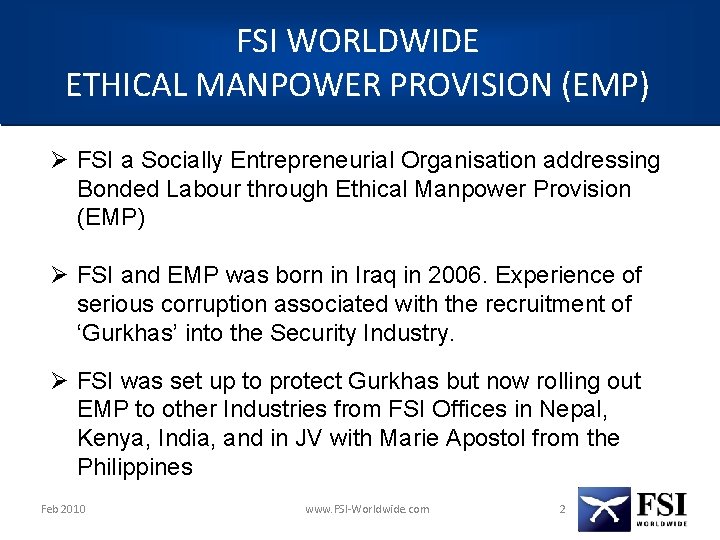 FSI WORLDWIDE
ETHICAL MANPOWER PROVISION (EMP)

➢ FSI a Socially Entrepreneurial Organisation addressing Bonded Labour through Ethical Manpower Provision (EMP)

➢ FSI and EMP was born in Iraq in 2006. Experience of serious corruption associated with the recruitment of ‘Gurkhas’ into the Security Industry.

➢ FSI was set up to protect Gurkhas but now rolling out EMP to other Industries from FSI Offices in Nepal, Kenya, India, and in JV with Marie Apostol from the Philippines

Feb 2010

www.FSI-Worldwide.com

2

FSI
WORLDWIDE